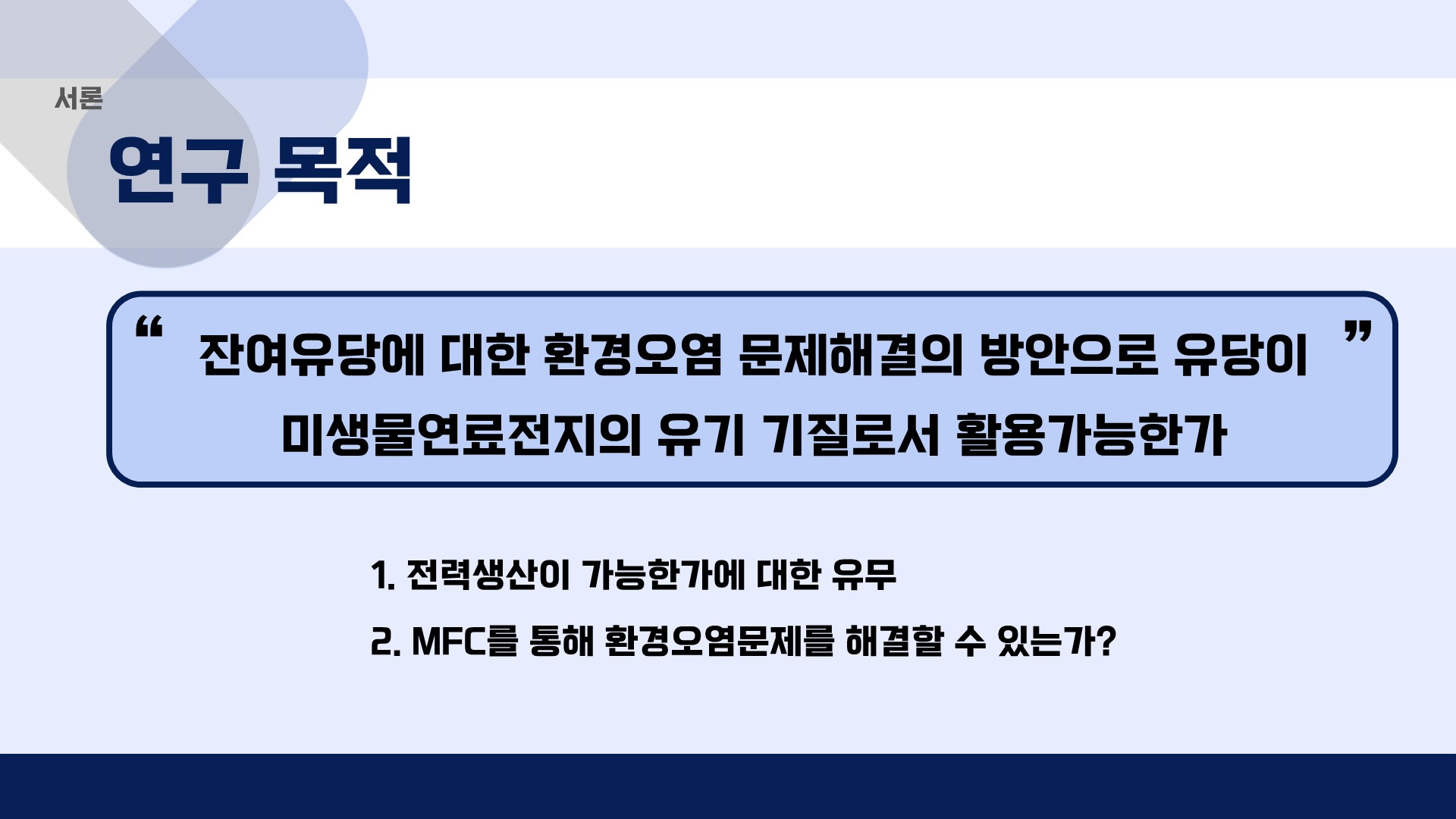 서론

연구 목적

“ 잔여유당에 대한 환경오염 문제해결의 방안으로 유당이 미생물연료전지의 유기 기질로서 활용가능한가 ”

1. 전력생산이 가능한가에 대한 유무

2. MFC를 통해 환경오염문제를 해결할 수 있는가?